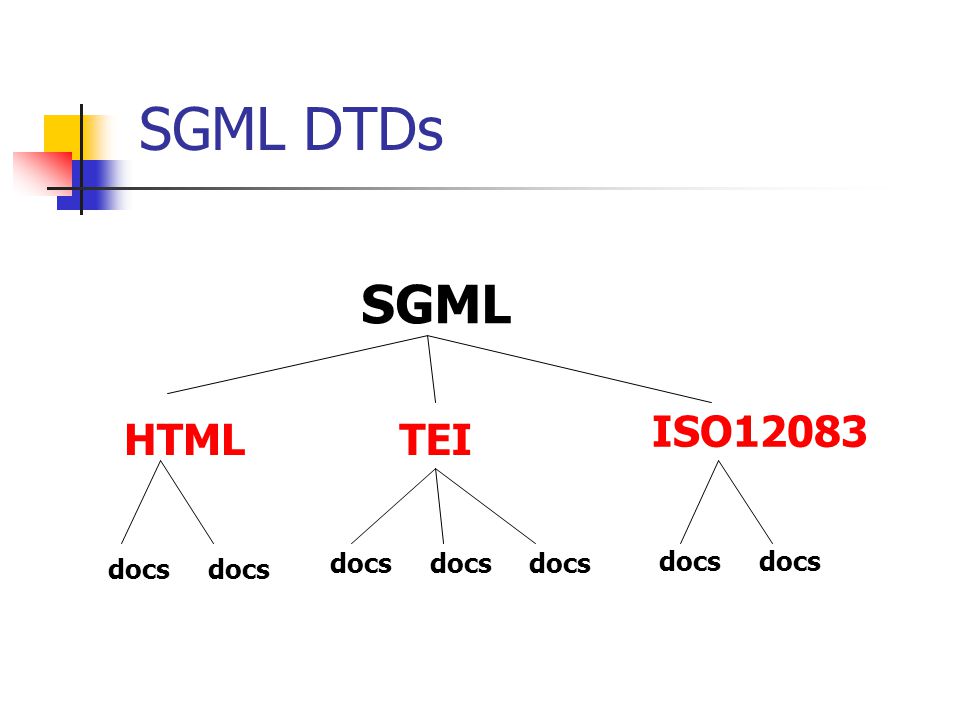 SGML DTDs

SGML

HTML

TEI

ISO12083

docs docs

docs docs docs

docs docs